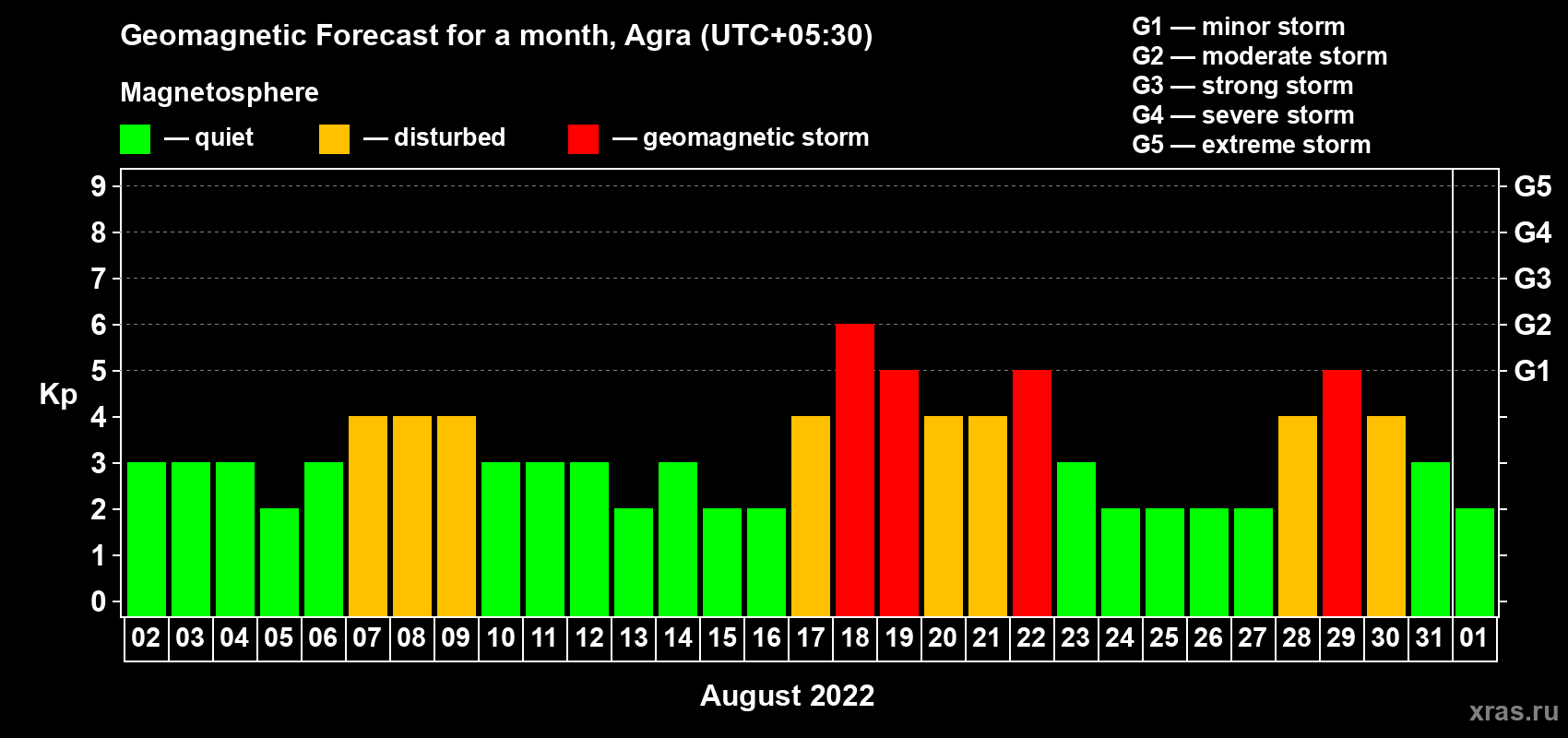 Geomagnetic Forecast for a month, Agra (UTC+05:30)

Magnetosphere

— quiet — disturbed — geomagnetic storm

G1 — minor storm
G2 — moderate storm
G3 — strong storm
G4 — severe storm
G5 — extreme storm

Kp

9
8
7
6
5
4
3
2
1
0

G5
G4
G3
G2
G1

02 03 04 05 06 07 08 09 10 11 12 13 14 15 16 17 18 19 20 21 22 23 24 25 26 27 28 29 30 31 01

August 2022

xras.ru